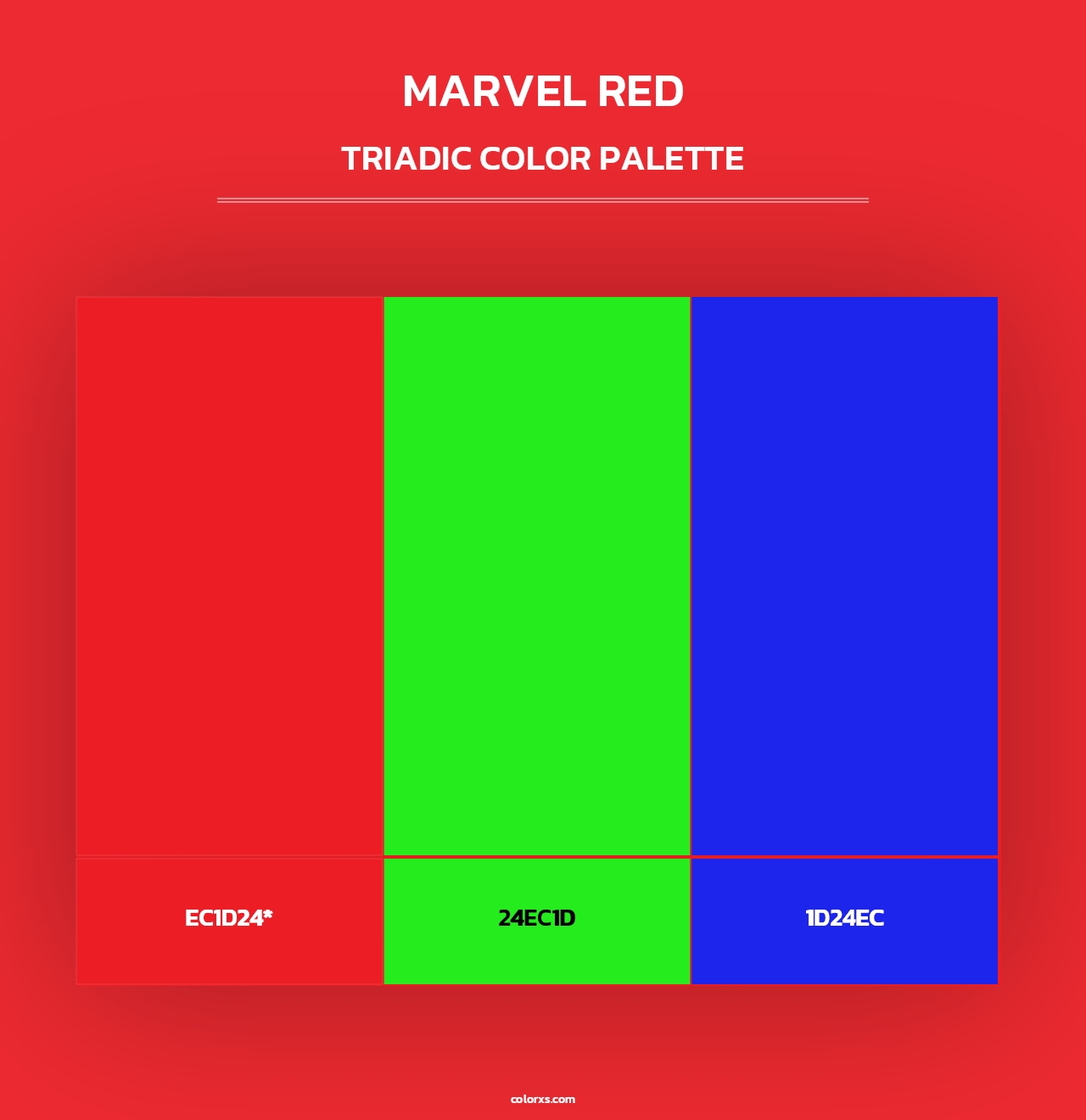 MARVEL RED

TRIADIC COLOR PALETTE

EC1D24*

24EC1D

1D24EC

colorxs.com